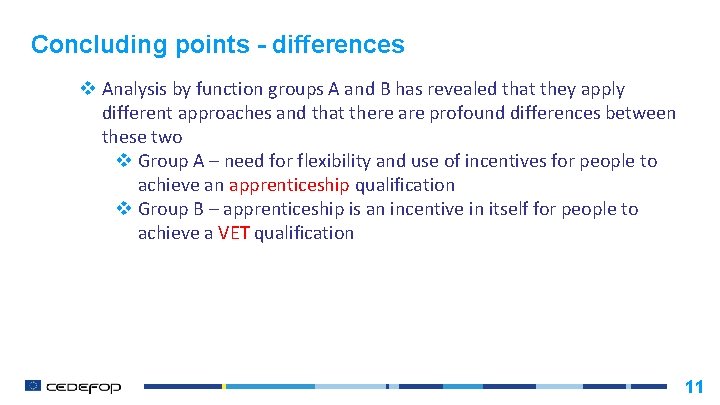 Concluding points - differences

❖ Analysis by function groups A and B has revealed that they apply different approaches and that there are profound differences between these two

❖ Group A – need for flexibility and use of incentives for people to achieve an apprenticeship qualification

❖ Group B – apprenticeship is an incentive in itself for people to achieve a VET qualification

CEDEFOP

11